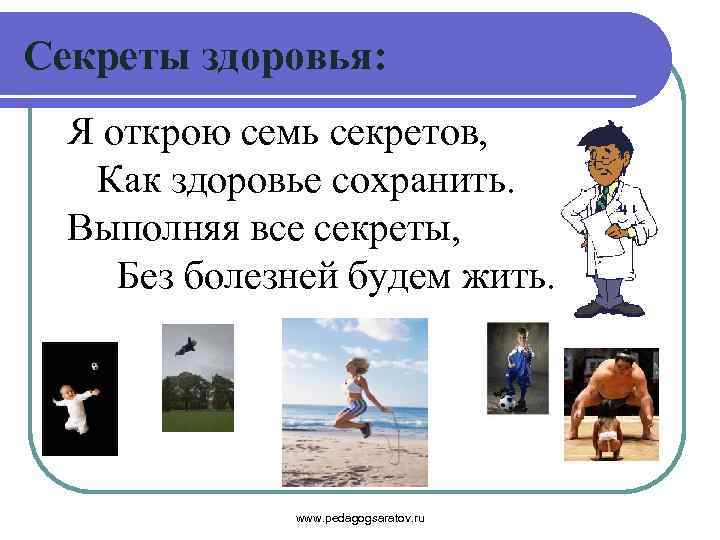 Секреты здоровья:

Я открою семь секретов,
Как здоровье сохранить.
Выполняя все секреты,
Без болезней будем жить.

www.pedagogsaratov.ru